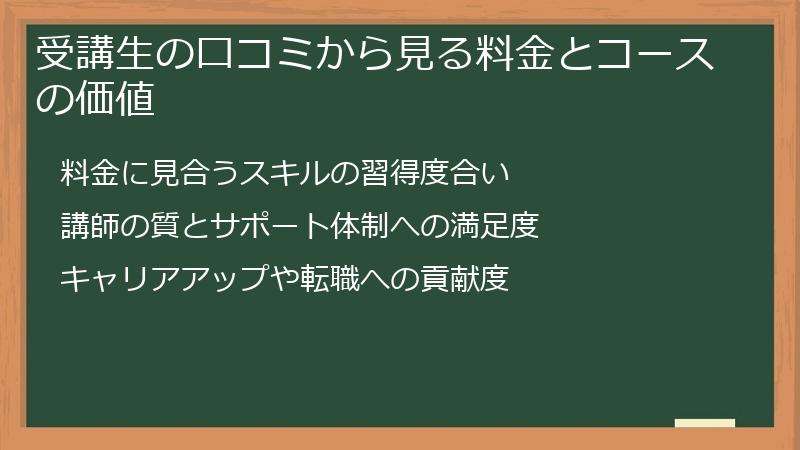 受講生の口コミから見る料金とコースの価値

料金に見合うスキルの習得度合い

講師の質とサポート体制への満足度

キャリアアップや転職への貢献度